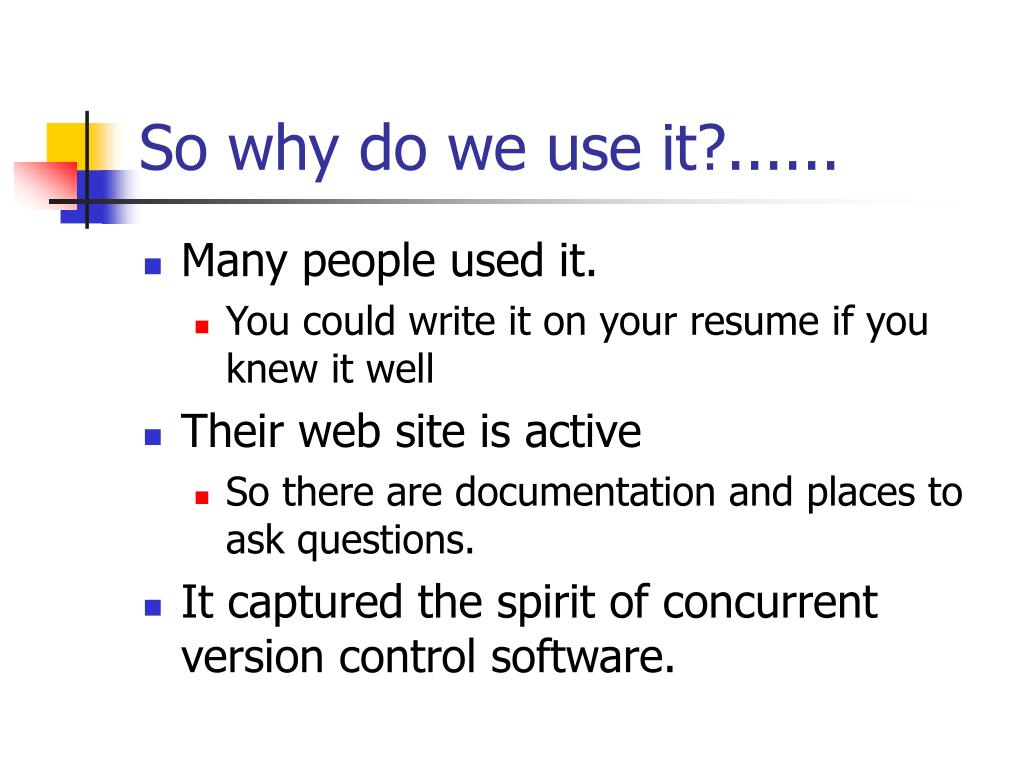 So why do we use it?......

- Many people used it.
  - You could write it on your resume if you knew it well
- Their web site is active
  - So there are documentation and places to ask questions.
- It captured the spirit of concurrent version control software.